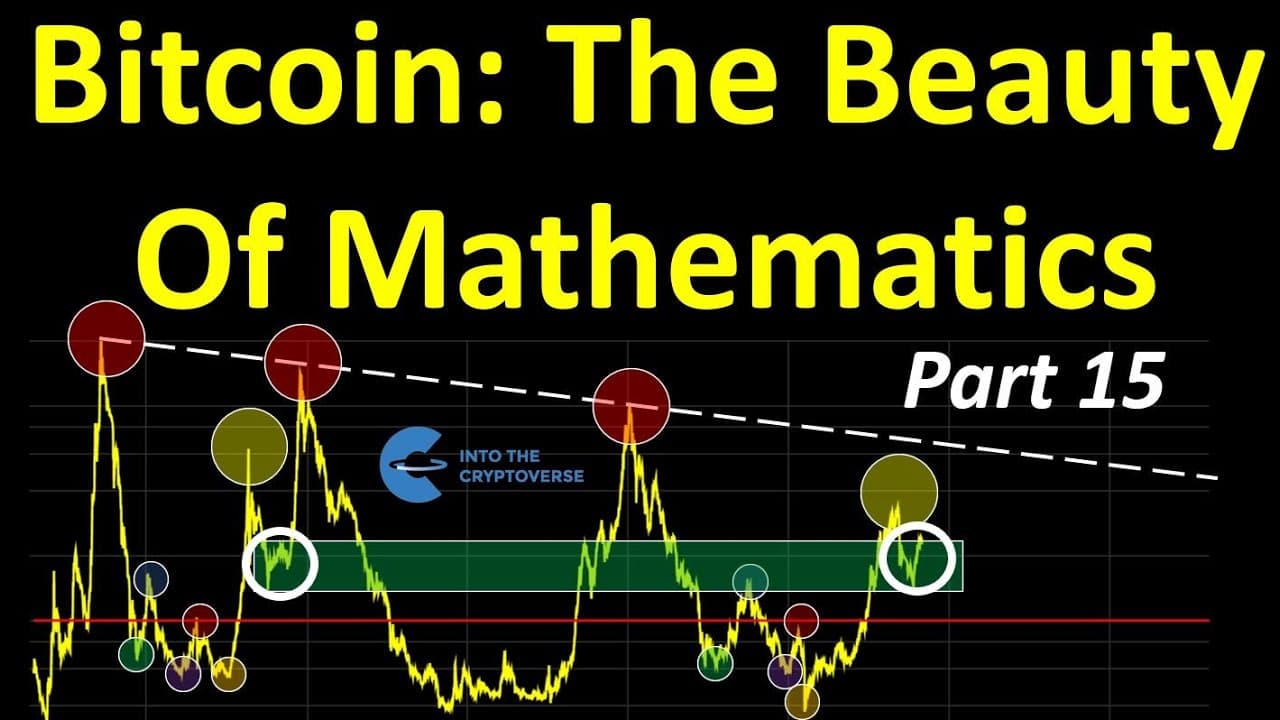 Bitcoin: The Beauty Of Mathematics

Part 15

INTO THE CRYPTOVERSE